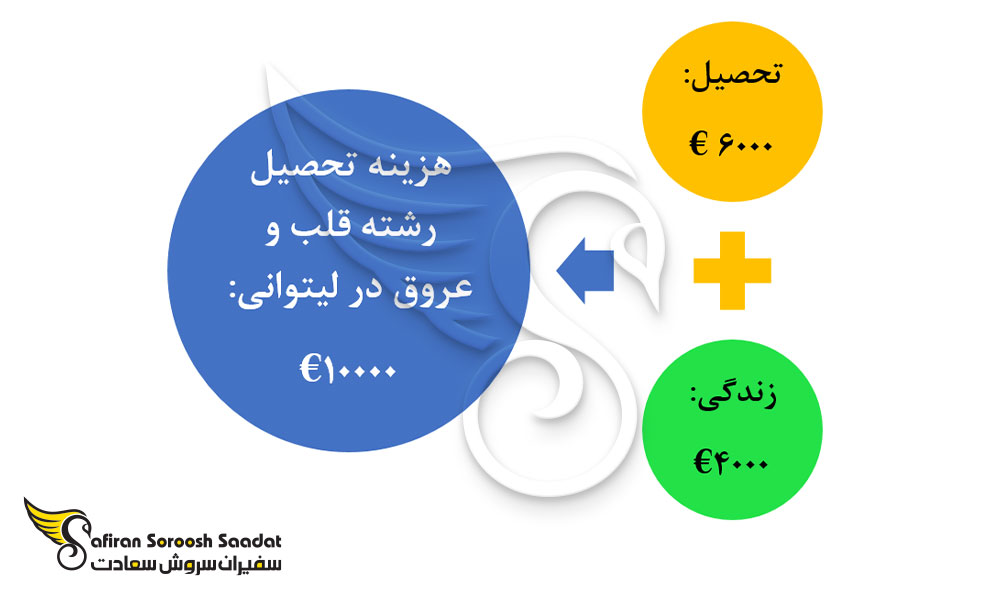 تحصیل:

€ ۶۰۰۰

زندگی:

€۴۰۰۰

هزینه تحصیل رشته قلب و عروق در لیتوانی:

€۱۰۰۰۰

Safiran Soroosh Saadat
سفیران سروش سعادت